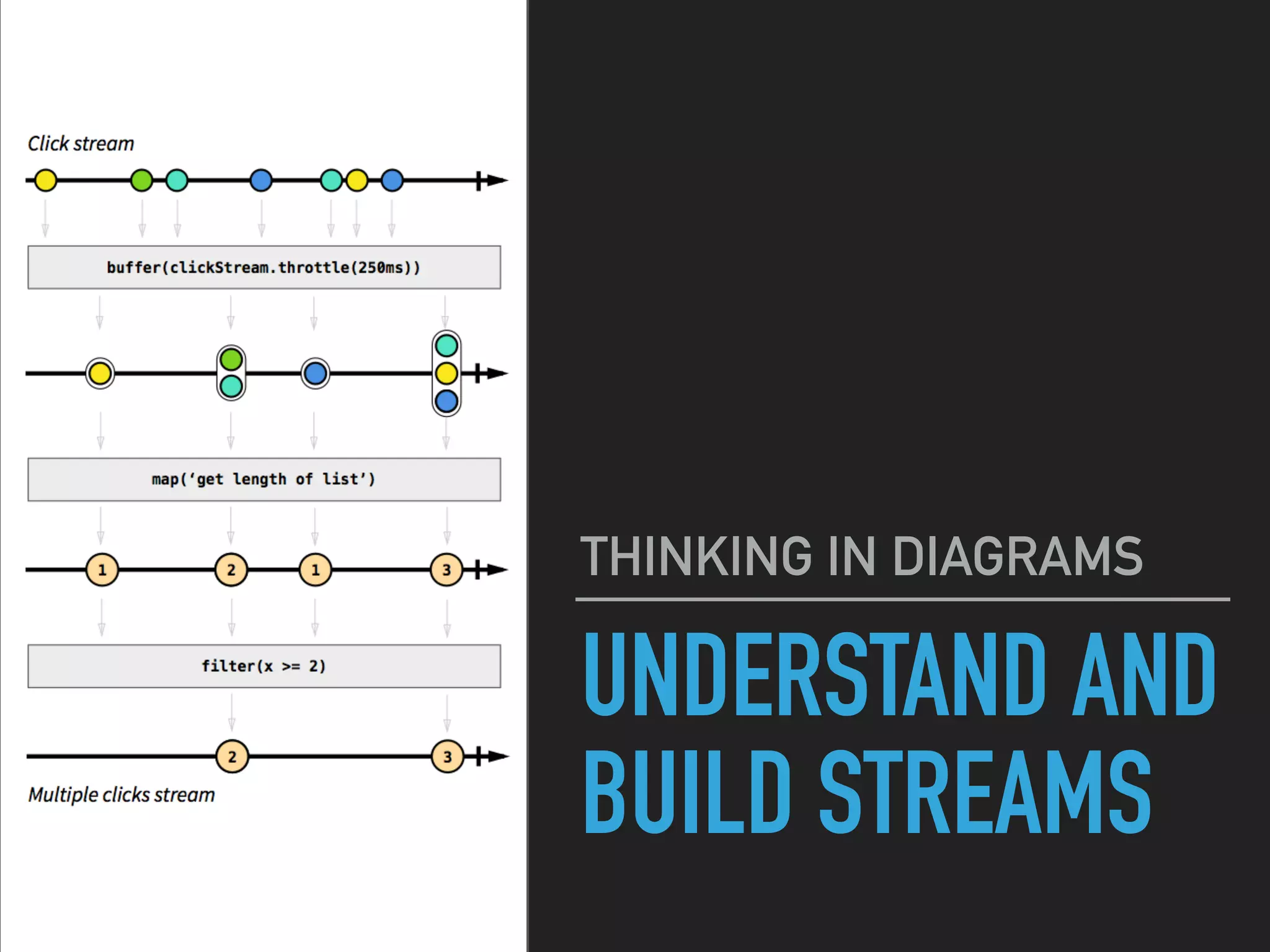 Click stream

buffer(clickStream.throttle(250ms))

map('get length of list')

1 2 1 3

filter(x >= 2)

2 3

Multiple clicks stream

THINKING IN DIAGRAMS

UNDERSTAND AND BUILD STREAMS